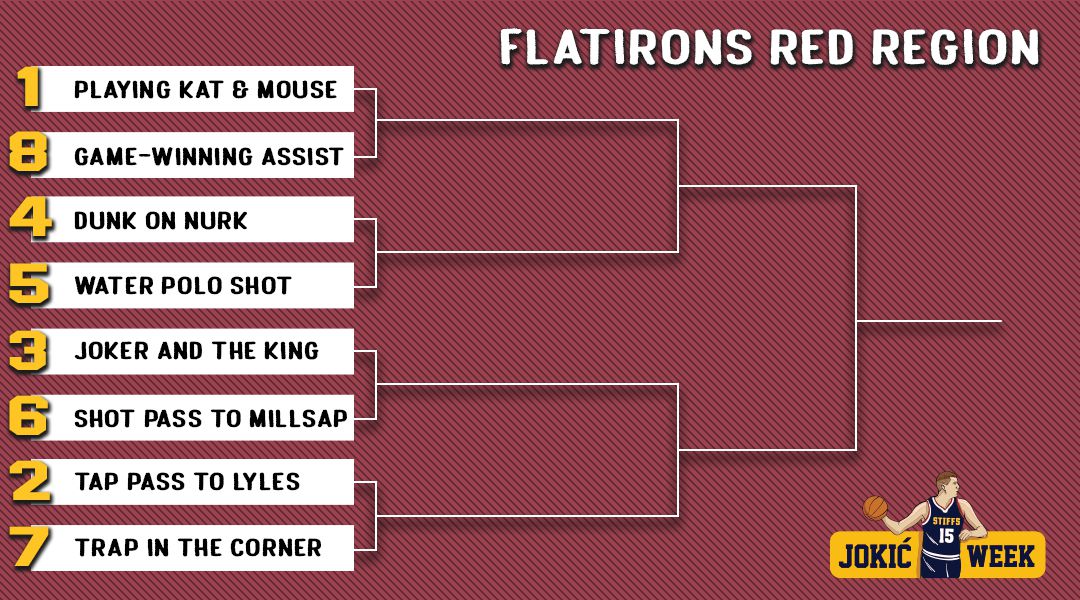 FLATIRONS RED REGION

1 PLAYING KAT & MOUSE

8 GAME-WINNING ASSIST

4 DUNK ON NURK

5 WATER POLO SHOT

3 JOKER AND THE KING

6 SHOT PASS TO MILLSAP

2 TAP PASS TO LYLES

7 TRAP IN THE CORNER

STIFFS 15

JOKIĆ WEEK